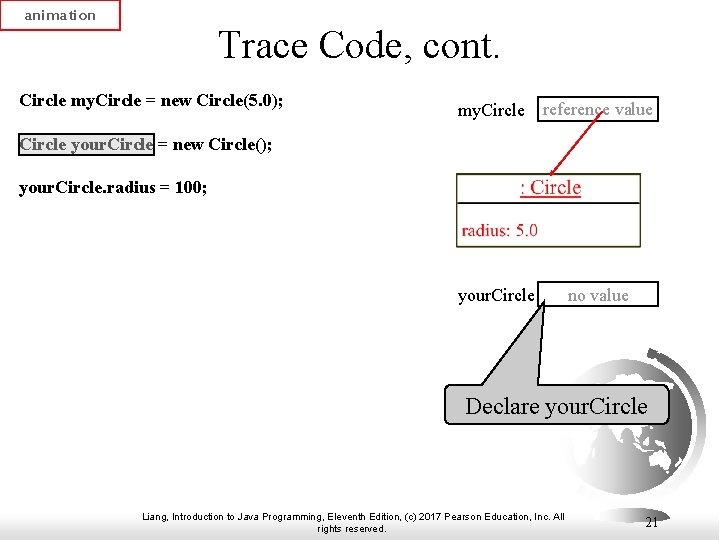 animation

Trace Code, cont.

Circle myCircle = new Circle(5.0);

Circle yourCircle = new Circle();

yourCircle.radius = 100;

myCircle reference value

: Circle

radius: 5.0

yourCircle no value

Declare yourCircle

Liang, Introduction to Java Programming, Eleventh Edition, (c) 2017 Pearson Education, Inc. All rights reserved.

21